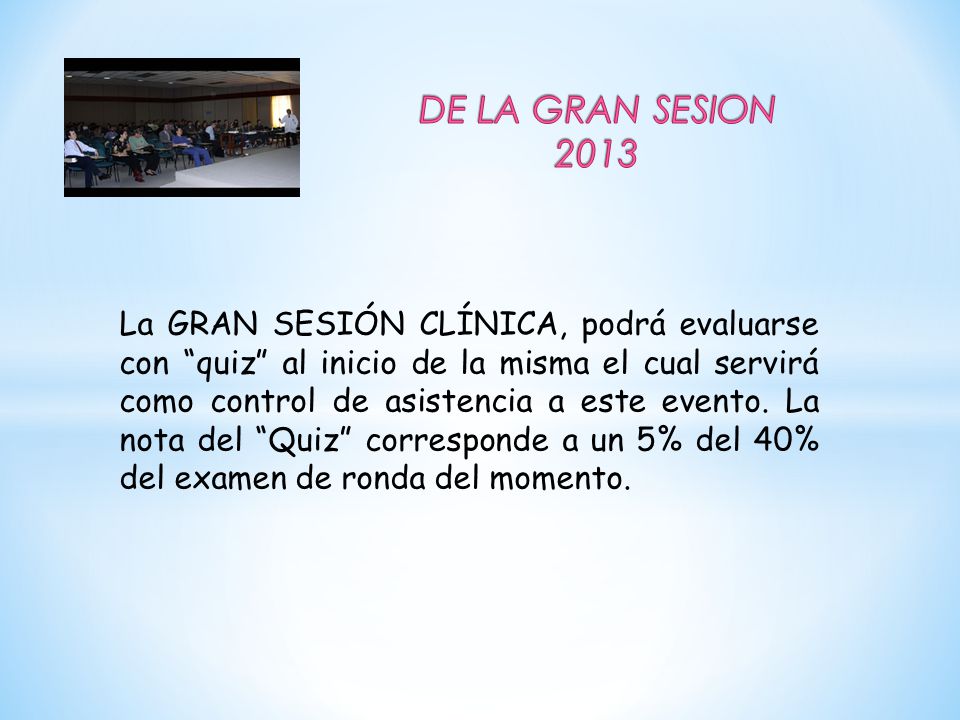 DE LA GRAN SESION
2013

La GRAN SESIÓN CLÍNICA, podrá evaluarse con “quiz” al inicio de la misma el cual servirá como control de asistencia a este evento. La nota del “Quiz” corresponde a un 5% del 40% del examen de ronda del momento.